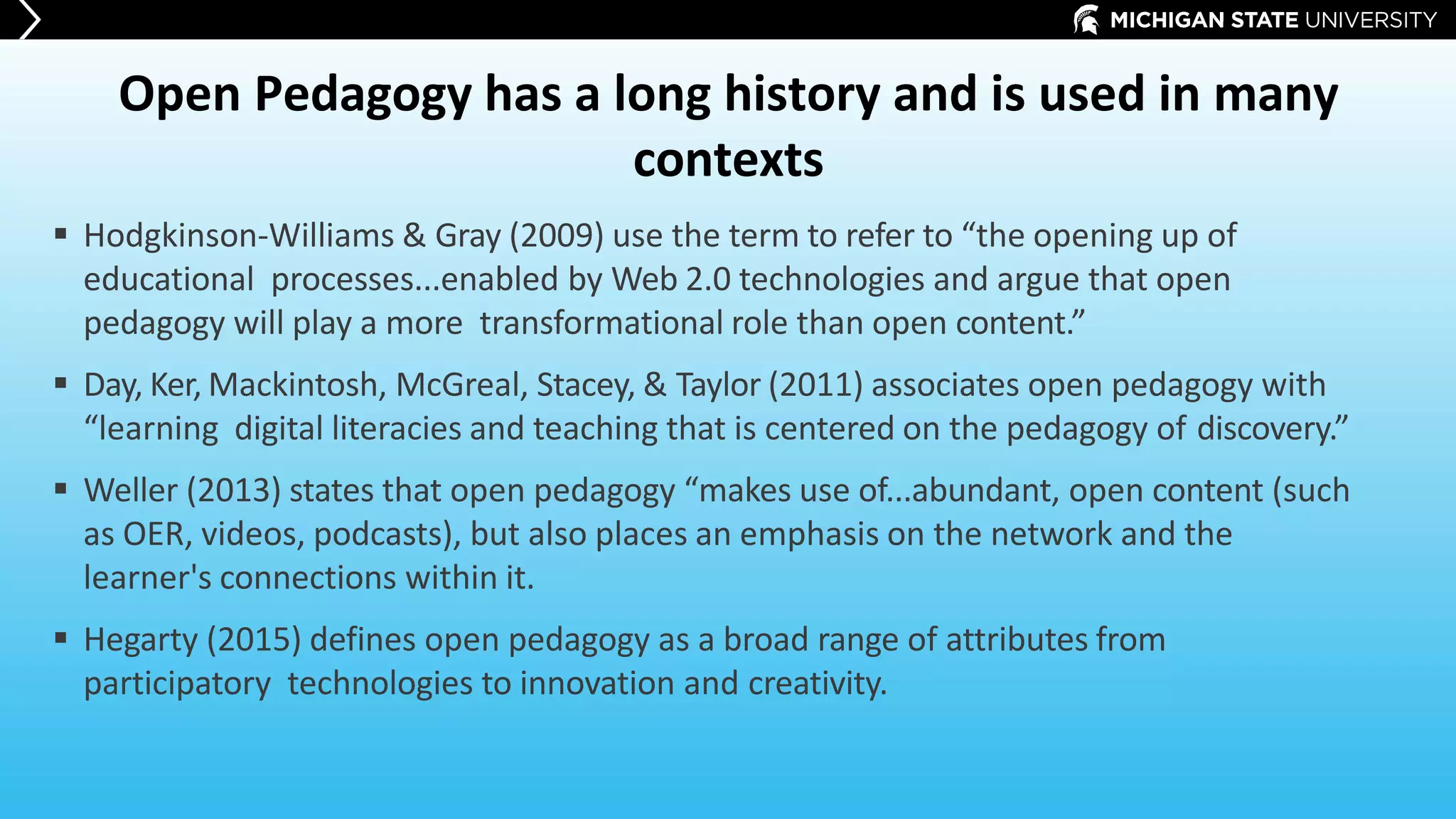 MICHIGAN STATE UNIVERSITY

Open Pedagogy has a long history and is used in many contexts

▪ Hodgkinson-Williams & Gray (2009) use the term to refer to “the opening up of educational processes...enabled by Web 2.0 technologies and argue that open pedagogy will play a more transformational role than open content.”

▪ Day, Ker, Mackintosh, McGreal, Stacey, & Taylor (2011) associates open pedagogy with “learning digital literacies and teaching that is centered on the pedagogy of discovery.”

▪ Weller (2013) states that open pedagogy “makes use of...abundant, open content (such as OER, videos, podcasts), but also places an emphasis on the network and the learner's connections within it.

▪ Hegarty (2015) defines open pedagogy as a broad range of attributes from participatory technologies to innovation and creativity.